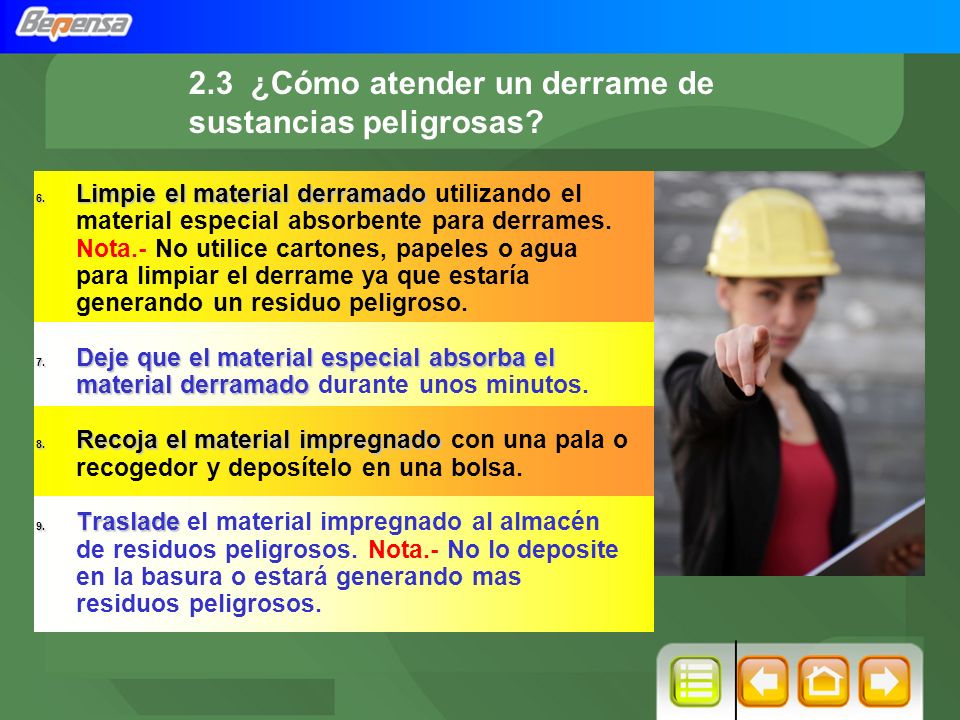 Bepensa

2.3 ¿Cómo atender un derrame de sustancias peligrosas?

6. Limpie el material derramado utilizando el material especial absorbente para derrames. Nota.- No utilice cartones, papeles o agua para limpiar el derrame ya que estaría generando un residuo peligroso.

7. Deje que el material especial absorba el material derramado durante unos minutos.

8. Recoja el material impregnado con una pala o recogedor y deposítelo en una bolsa.

9. Traslade el material impregnado al almacén de residuos peligrosos. Nota.- No lo deposite en la basura o estará generando mas residuos peligrosos.